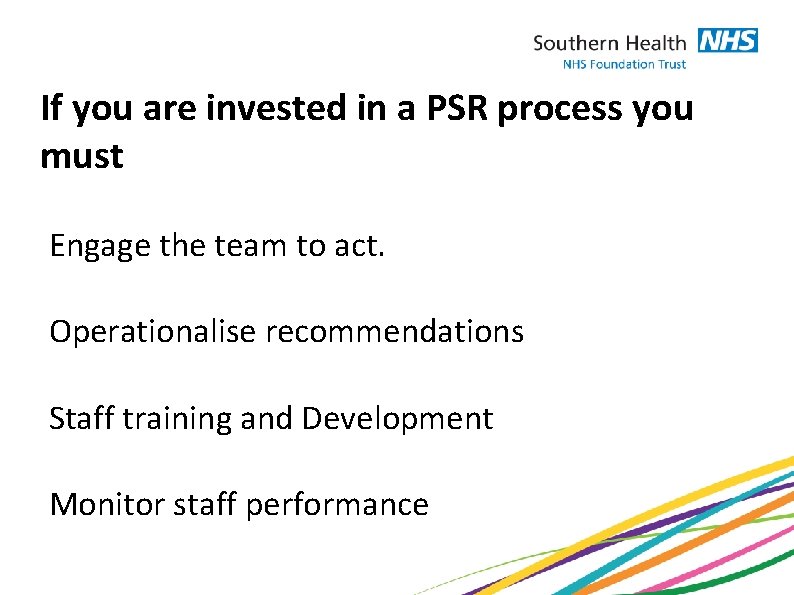 Southern Health NHS
NHS Foundation Trust

If you are invested in a PSR process you must

Engage the team to act.

Operationalise recommendations

Staff training and Development

Monitor staff performance